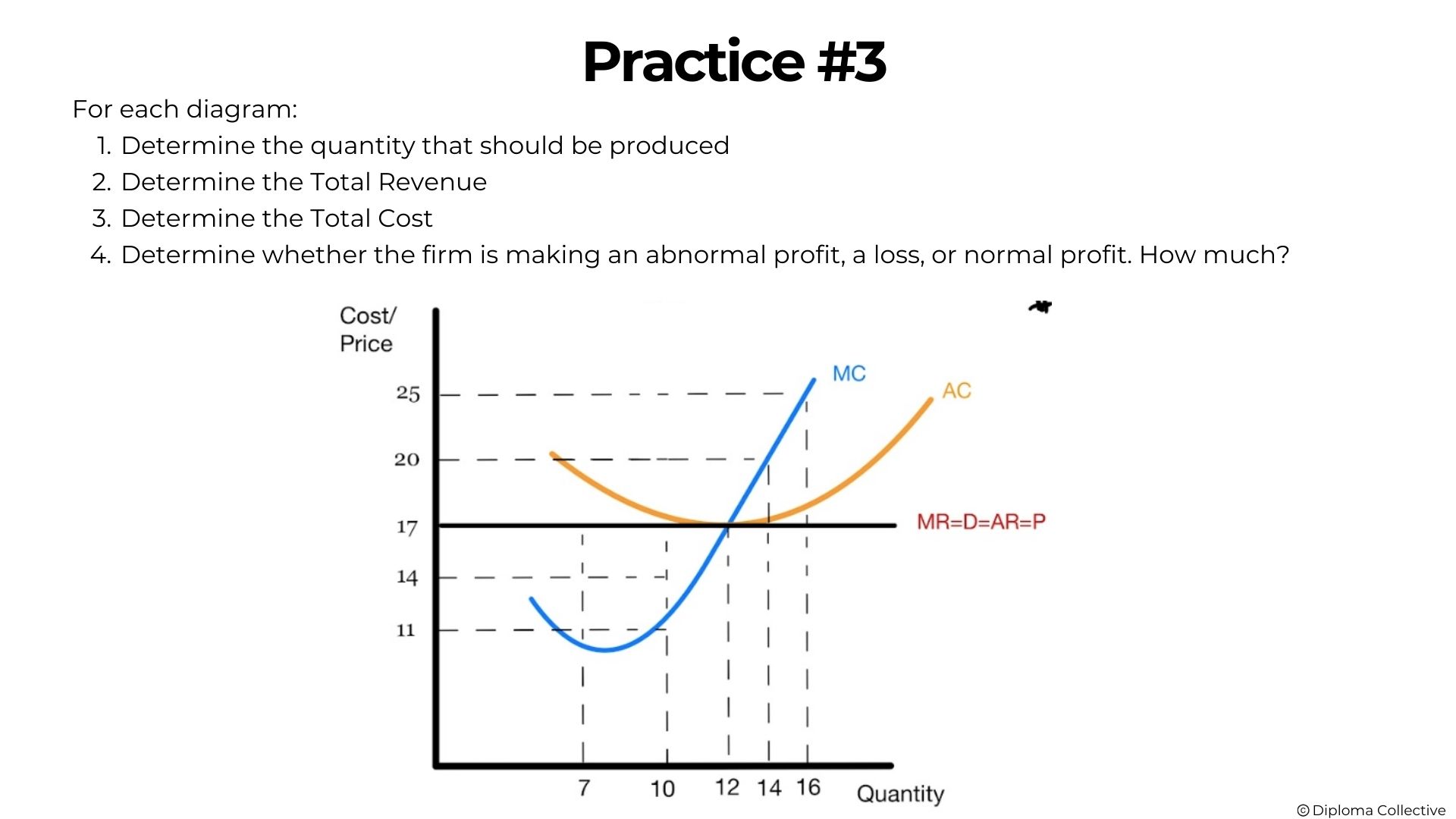 Practice #3

For each diagram:

1. Determine the quantity that should be produced
2. Determine the Total Revenue
3. Determine the Total Cost
4. Determine whether the firm is making an abnormal profit, a loss, or normal profit. How much?

Cost/ Price

25

20

17

14

11

MC

AC

MR=D=AR=P

7

10

12

14

16

Quantity

© Diploma Collective